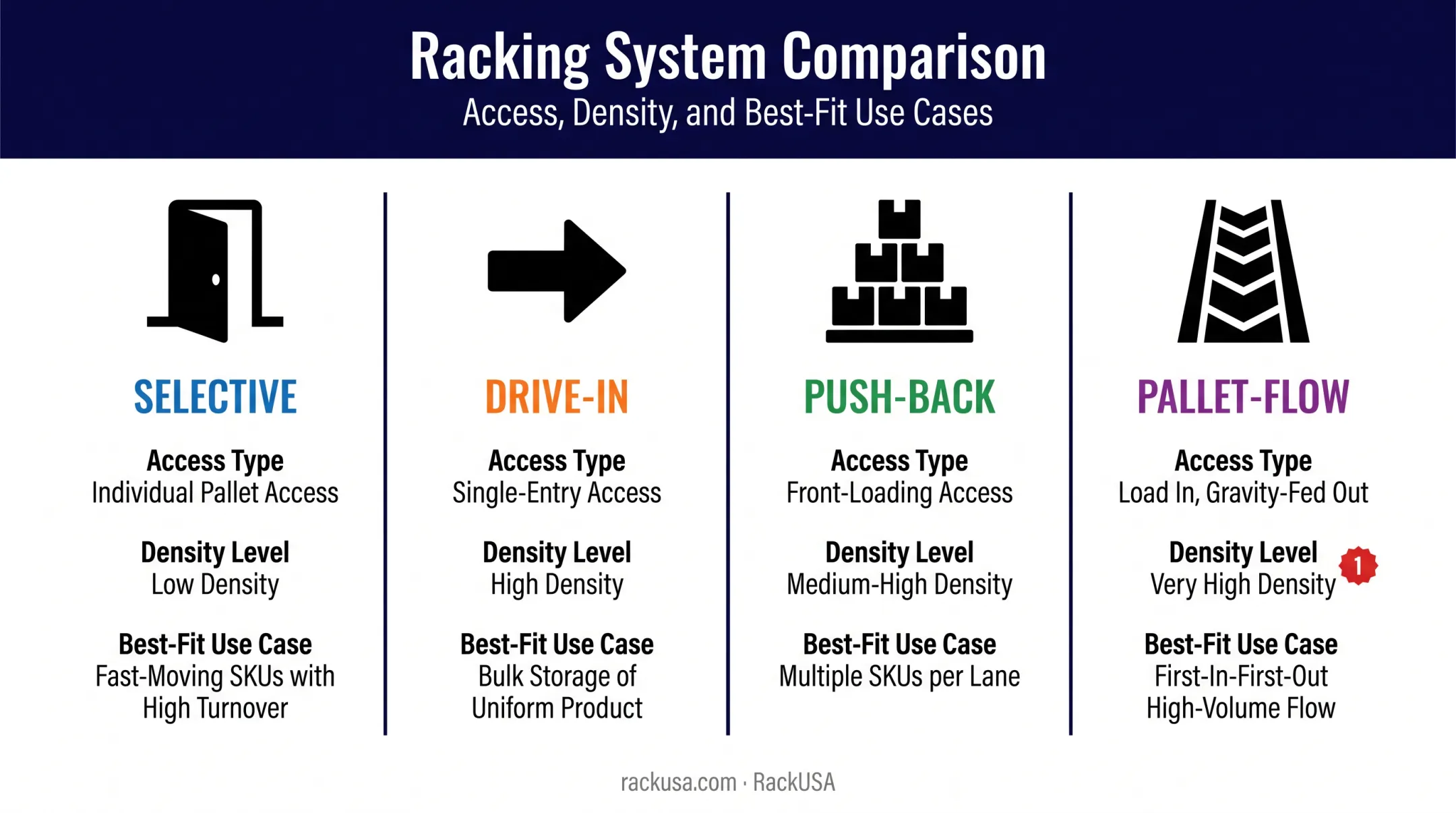 Racking System Comparison
Access, Density, and Best-Fit Use Cases

SELECTIVE

Access Type
Individual Pallet Access

Density Level
Low Density

Best-Fit Use Case
Fast-Moving SKUs with High Turnover

DRIVE-IN

Access Type
Single-Entry Access

Density Level
High Density

Best-Fit Use Case
Bulk Storage of Uniform Product

PUSH-BACK

Access Type
Front-Loading Access

Density Level
Medium-High Density

Best-Fit Use Case
Multiple SKUs per Lane

PALLET-FLOW

Access Type
Load In, Gravity-Fed Out

Density Level
Very High Density 1

Best-Fit Use Case
First-In-First-Out High-Volume Flow

rackusa.com · RackUSA